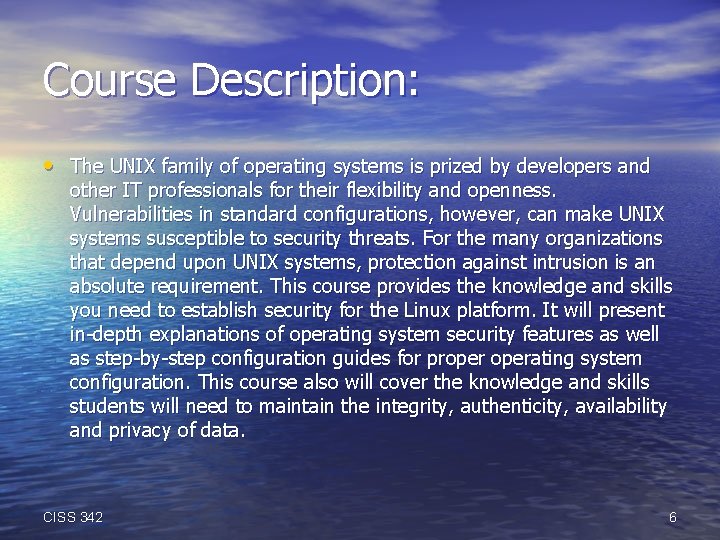 Course Description:

• The UNIX family of operating systems is prized by developers and other IT professionals for their flexibility and openness. Vulnerabilities in standard configurations, however, can make UNIX systems susceptible to security threats. For the many organizations that depend upon UNIX systems, protection against intrusion is an absolute requirement. This course provides the knowledge and skills you need to establish security for the Linux platform. It will present in-depth explanations of operating system security features as well as step-by-step configuration guides for proper operating system configuration. This course also will cover the knowledge and skills students will need to maintain the integrity, authenticity, availability and privacy of data.

CISS 342

6